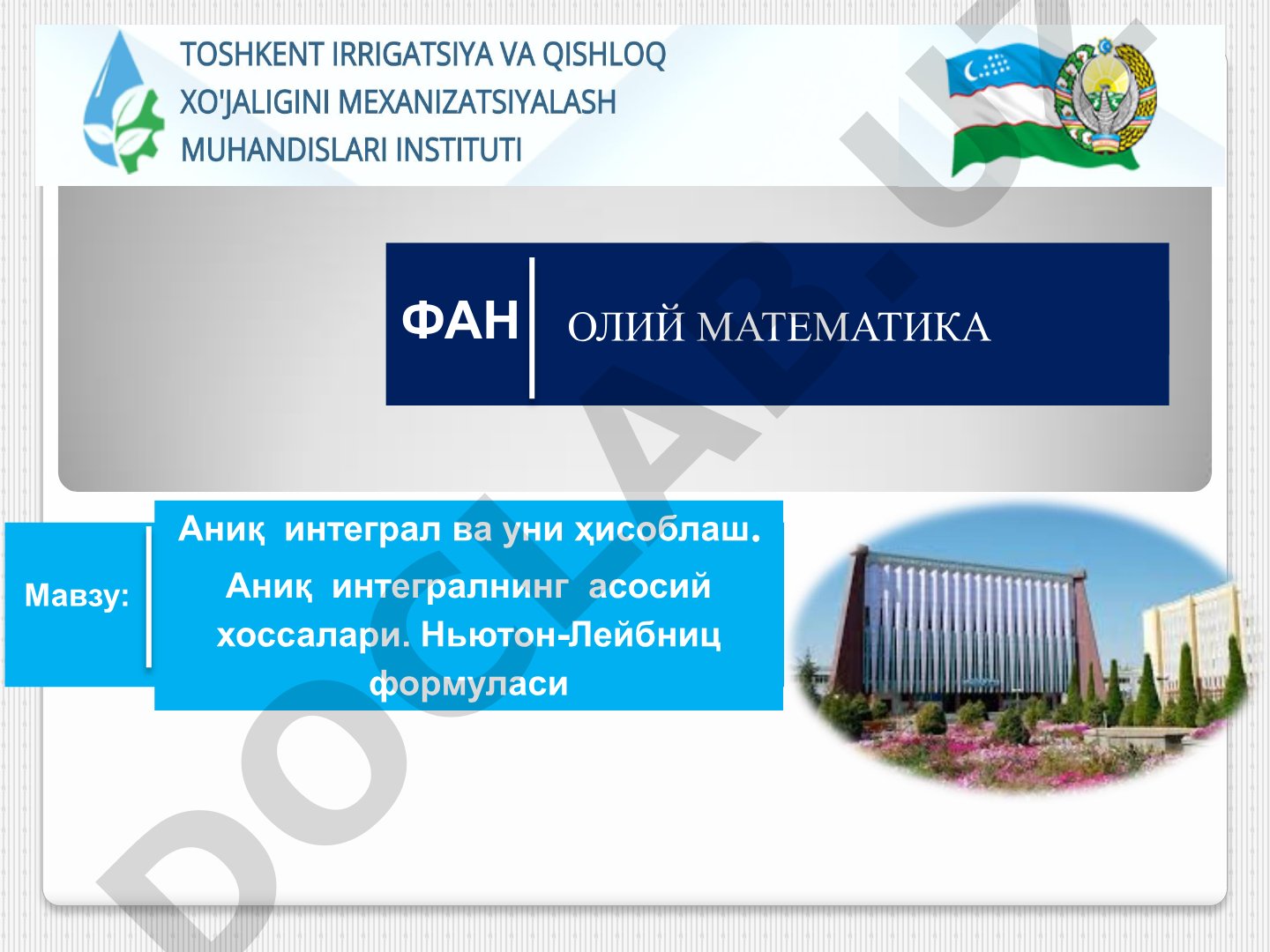 TOSHKENT IRRIGATSIYA VA QISHLOQ XO'JALIGINI MEXANIZATSIYALASH MUHANDISLARI INSTITUTI

ФАН

ОЛИЙ МАТЕМАТИКА

Мавзу:

Аниқ интеграл ва уни ҳисоблаш.

Аниқ интегралнинг асосий хоссалари. Ньютон-Лейбниц формуласи

DOCLAB.UZ